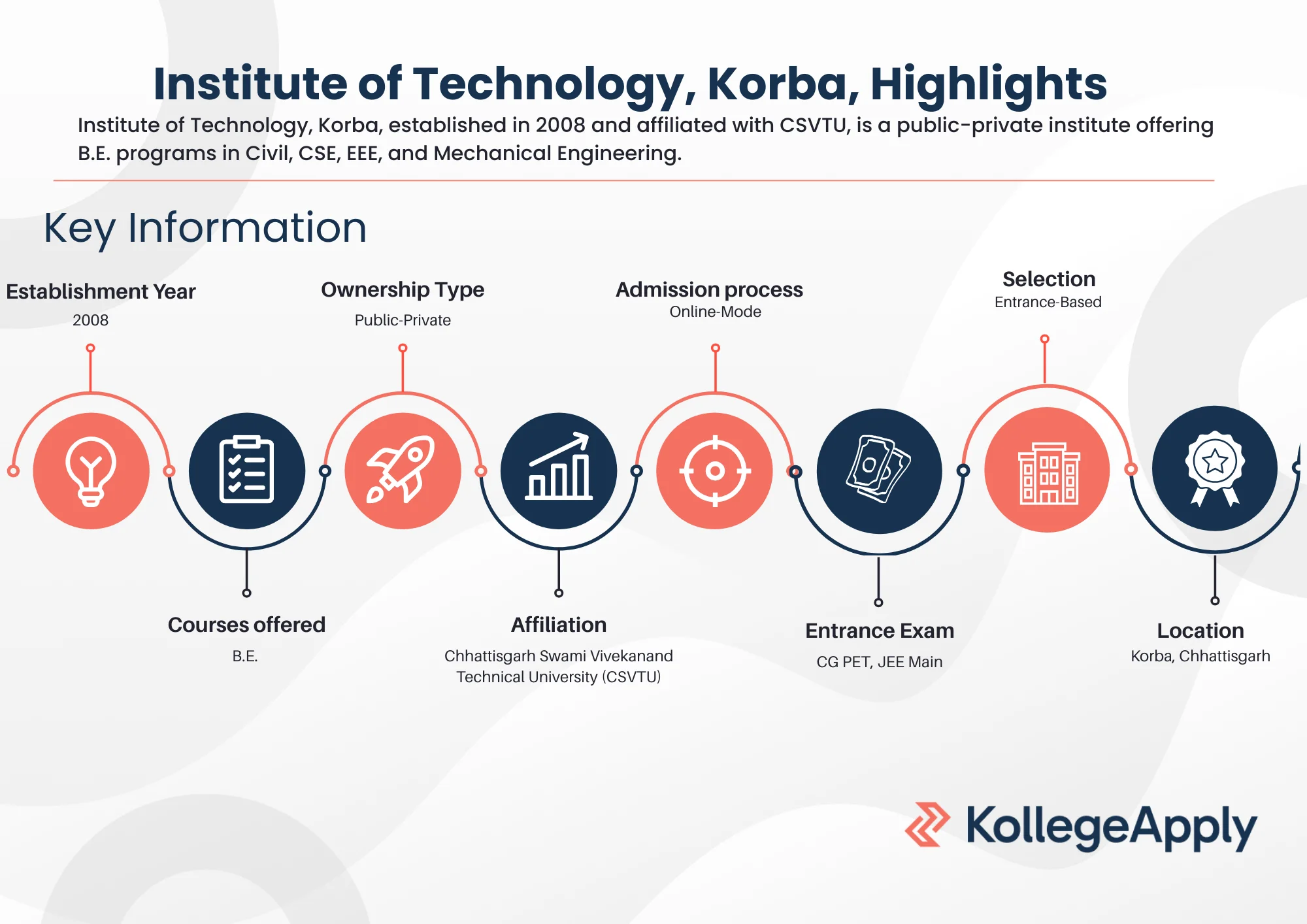 Institute of Technology, Korba, Highlights

Institute of Technology, Korba, established in 2008 and affiliated with CSVTU, is a public-private institute offering B.E. programs in Civil, CSE, EEE, and Mechanical Engineering.

Key Information

Establishment Year
2008

Ownership Type
Public-Private

Admission process
Online-Mode

Selection
Entrance-Based

Courses offered
B.E.

Affiliation
Chhattisgarh Swami Vivekanand Technical University (CSVTU)

Entrance Exam
CG PET, JEE Main

Location
Korba, Chhattisgarh

KollegeApply